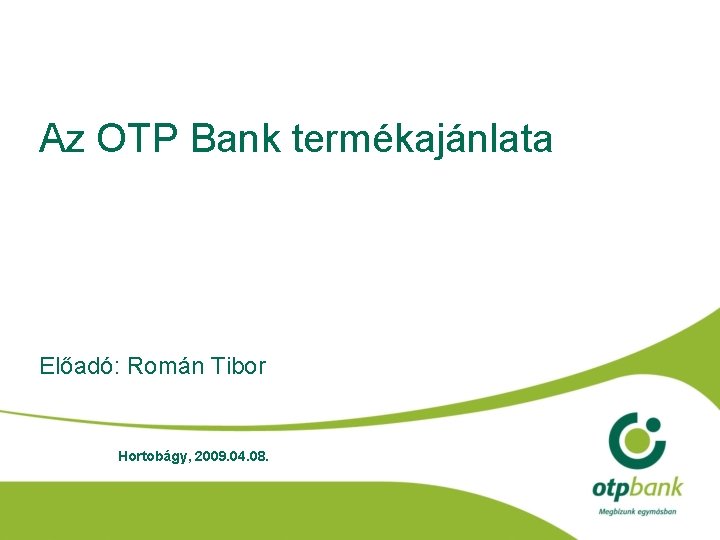 Az OTP Bank termékajánlata

Előadó: Román Tibor

Hortobágy, 2009.04.08.

otpbank

Megbízunk egymásban